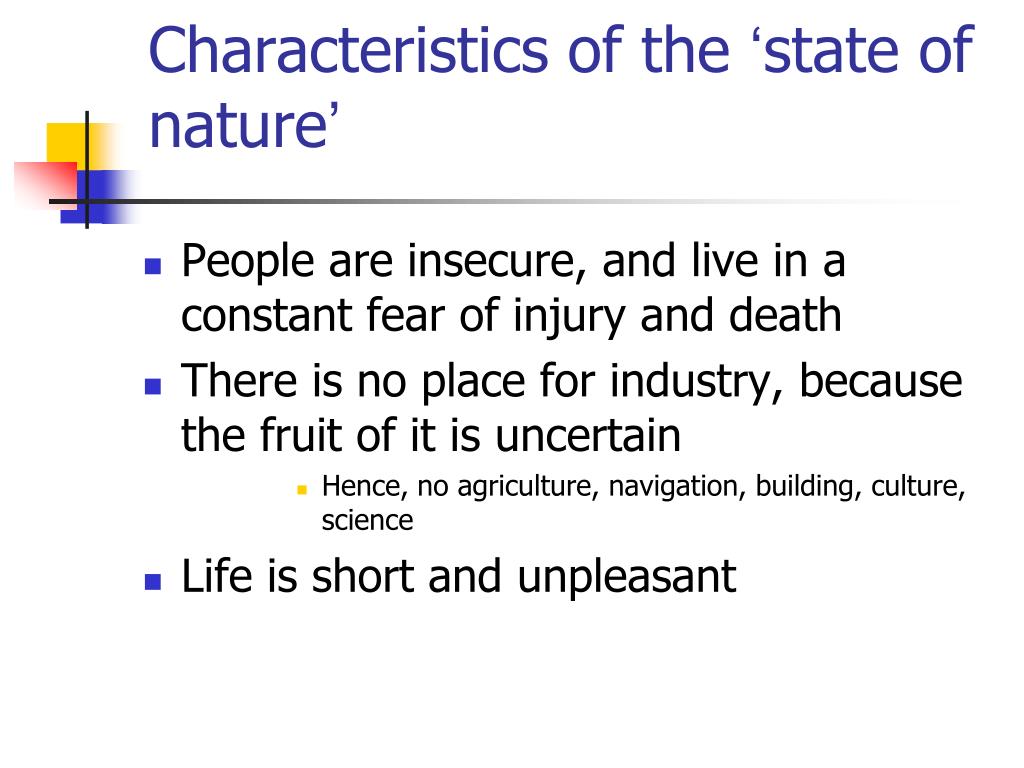 Characteristics of the ‘state of nature’

People are insecure, and live in a constant fear of injury and death

There is no place for industry, because the fruit of it is uncertain

Hence, no agriculture, navigation, building, culture, science

Life is short and unpleasant